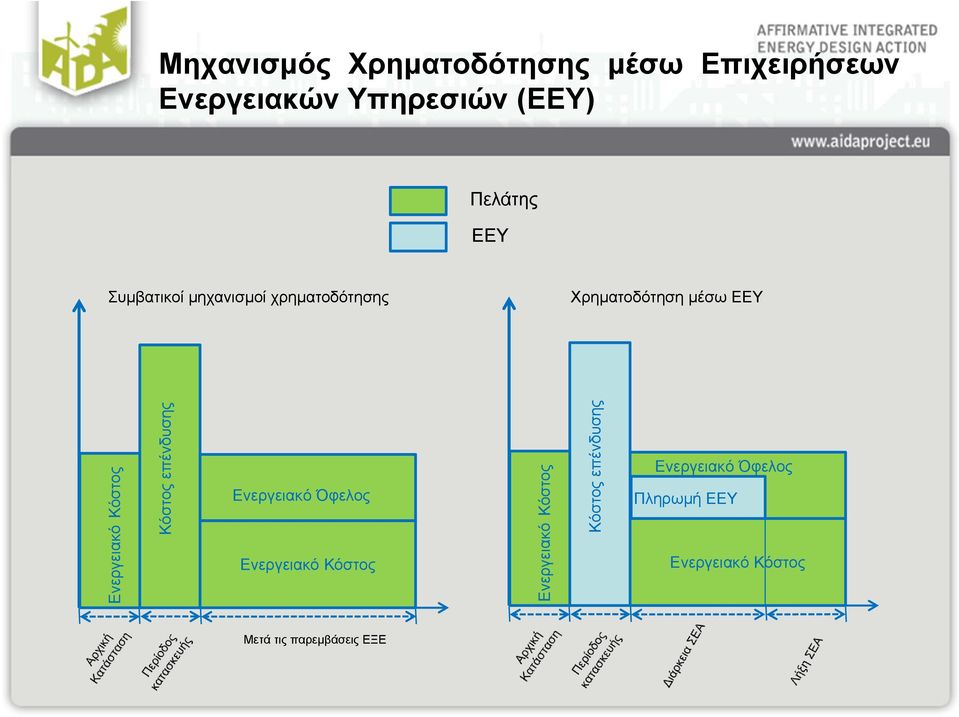 AIDA

AFFIRMATIVE INTEGRATED ENERGY DESIGN ACTION

Μηχανισμός Χρηματοδότησης μέσω Επιχειρήσεων Ενεργειακών Υπηρεσιών (ΕΕΥ)

www.aidaproject.eu

Πελάτης

ΕΕΥ

Συμβατικοί μηχανισμοί χρηματοδότησης

Ενεργειακό Κόστος

Κόστος επένδυσης

Ενεργειακό Όφελος

Ενεργειακό Κόστος

Αρχική Κατάσταση

Περίοδος κατασκευής

Μετά τις παρεμβάσεις ΕΞΕ

Χρηματοδότηση μέσω ΕΕΥ

Ενεργειακό Κόστος

Κόστος επένδυσης

Ενεργειακό Όφελος

Πληρωμή ΕΕΥ

Ενεργειακό Κόστος

Αρχική Κατάσταση

Περίοδος κατασκευής

Διάρκεια ΣΕΑ

Λήξη ΣΕΑ